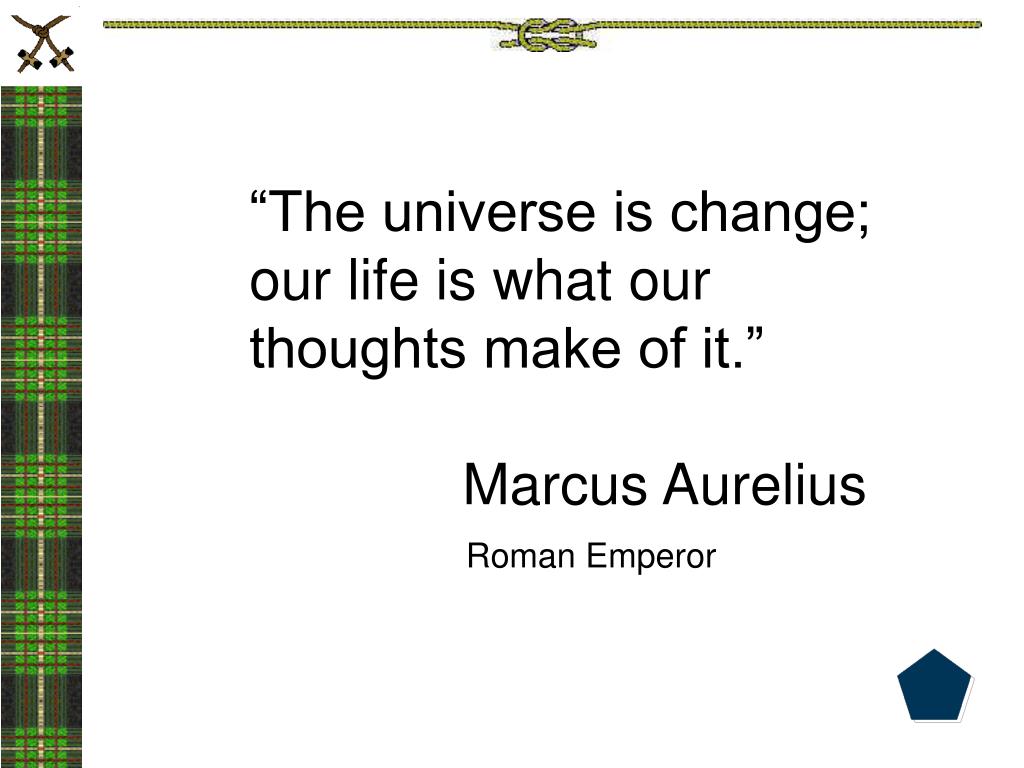 “The universe is change; our life is what our thoughts make of it.”

Marcus Aurelius

Roman Emperor